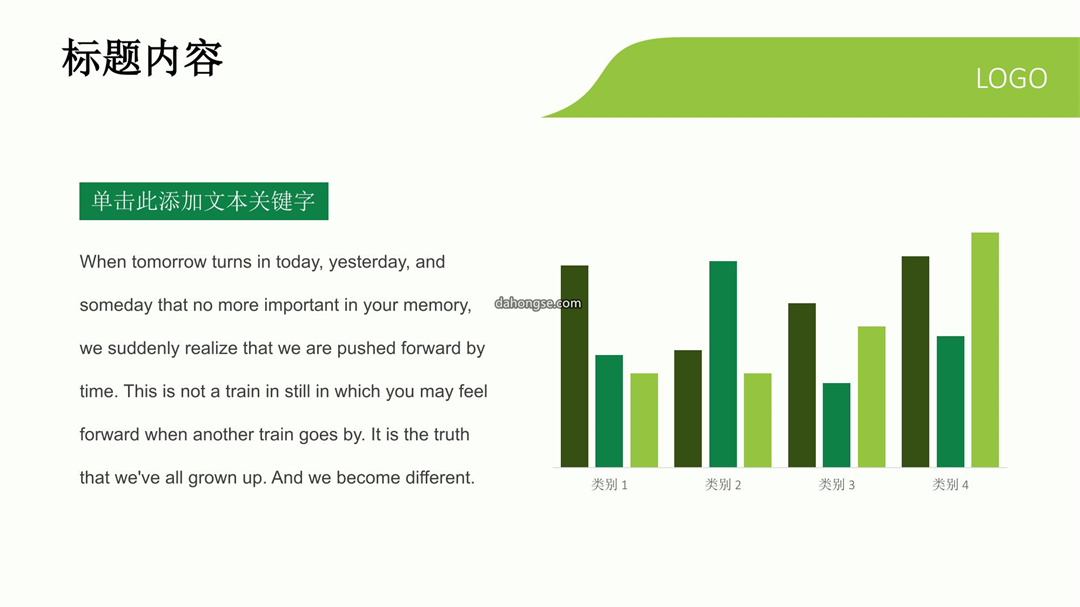 标题内容

LOGO

单击此添加文本关键字

When tomorrow turns in today, yesterday, and someday that no more important in your memory, we suddenly realize that we are pushed forward by time. This is not a train in still in which you may feel forward when another train goes by. It is the truth that we've all grown up. And we become different.

dahongse.com

类别 1
类别 2
类别 3
类别 4